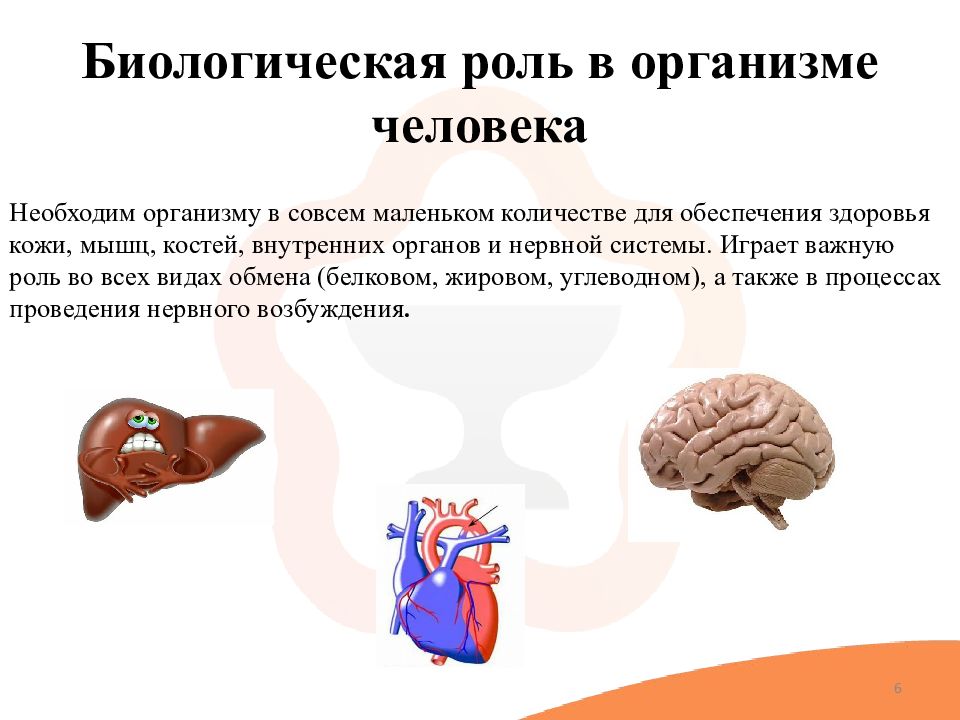 Биологическая роль в организме человека

Необходим организму в совсем маленьком количестве для обеспечения здоровья кожи, мышц, костей, внутренних органов и нервной системы. Играет важную роль во всех видах обмена (белковом, жировом, углеводном), а также в процессах проведения нервного возбуждения.

6